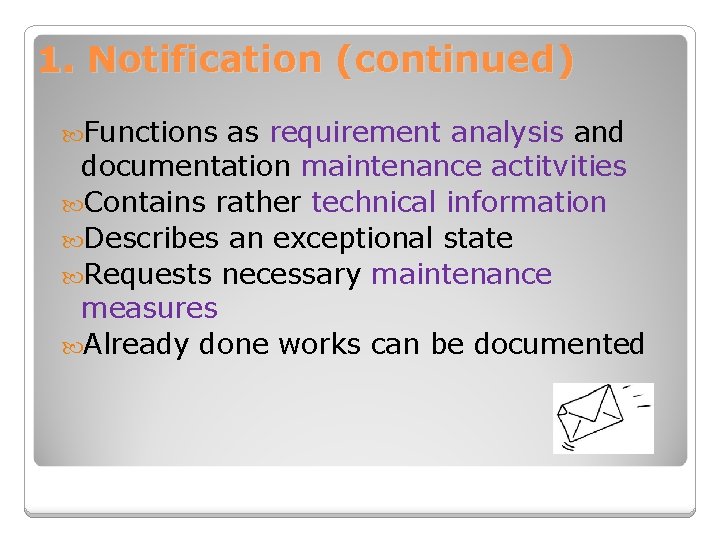 1. Notification (continued)

Functions as requirement analysis and documentation maintenance actitvities

Contains rather technical information

Describes an exceptional state

Requests necessary maintenance measures

Already done works can be documented